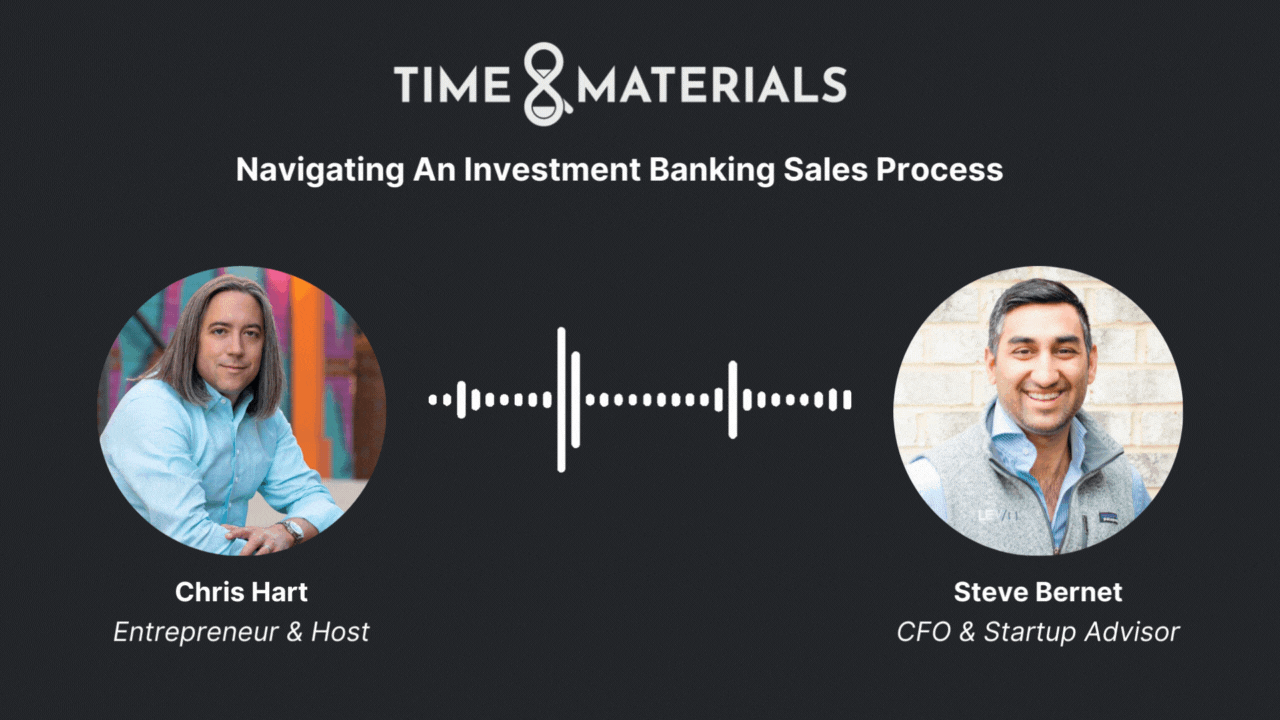 TIME & MATERIALS

Navigating An Investment Banking Sales Process

Chris Hart
Entrepreneur & Host

Steve Bernet
CFO & Startup Advisor